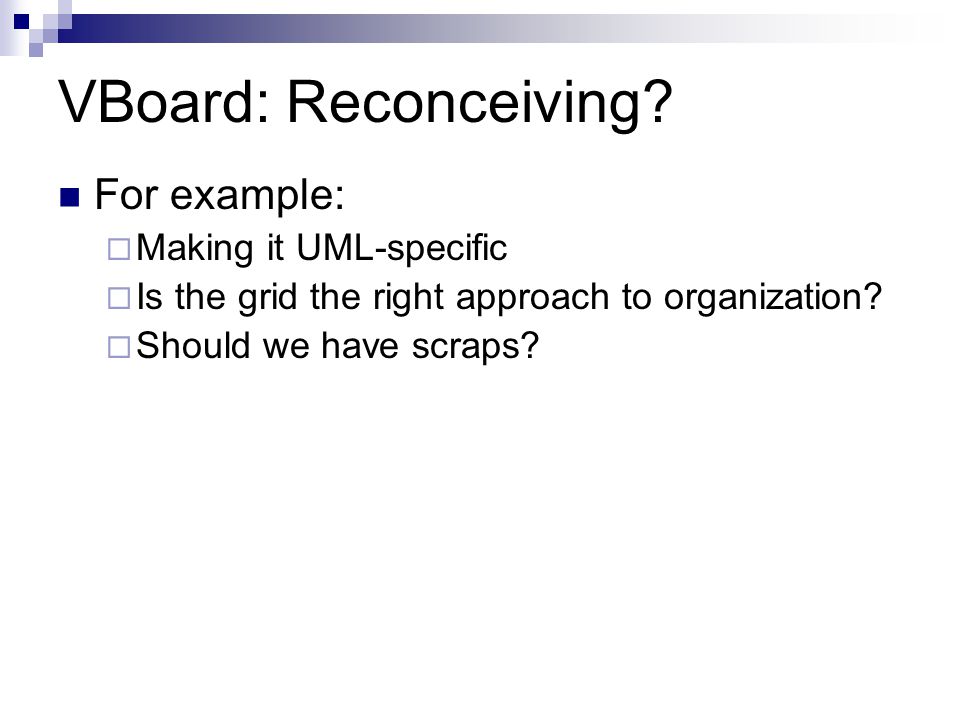 VBoard: Reconceiving?

For example:

Making it UML-specific

Is the grid the right approach to organization?

Should we have scraps?